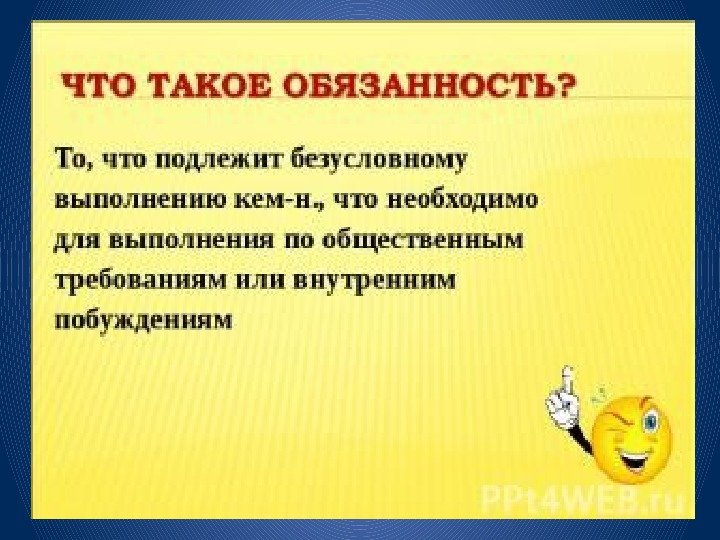 ЧТО ТАКОЕ ОБЯЗАННОСТЬ?

То, что подлежит безусловному выполнению кем-н., что необходимо для выполнения по общественным требованиям или внутренним побуждениям

PPt4WEB.ru